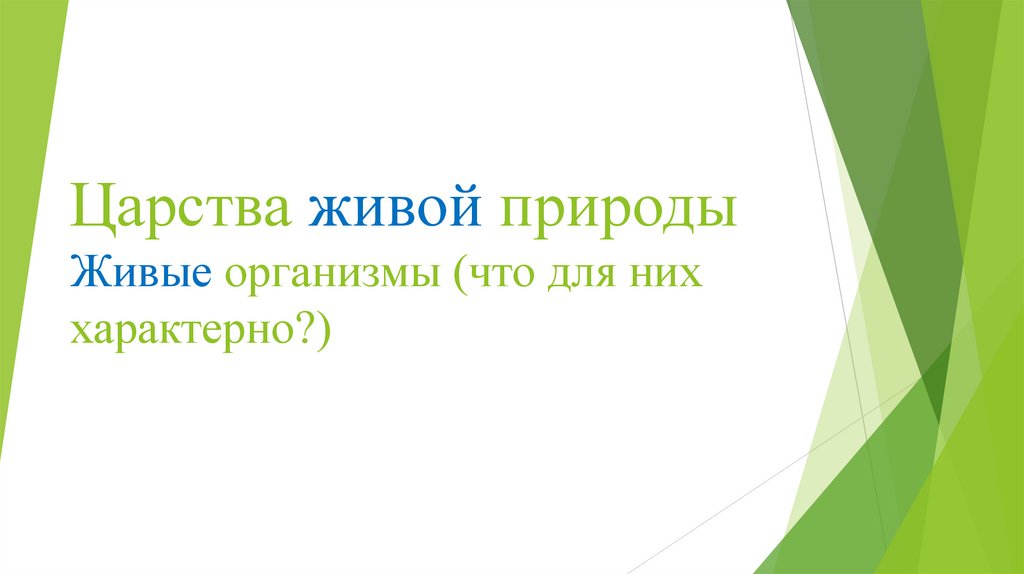 Царства живой природы
Живые организмы (что для них характерно?)